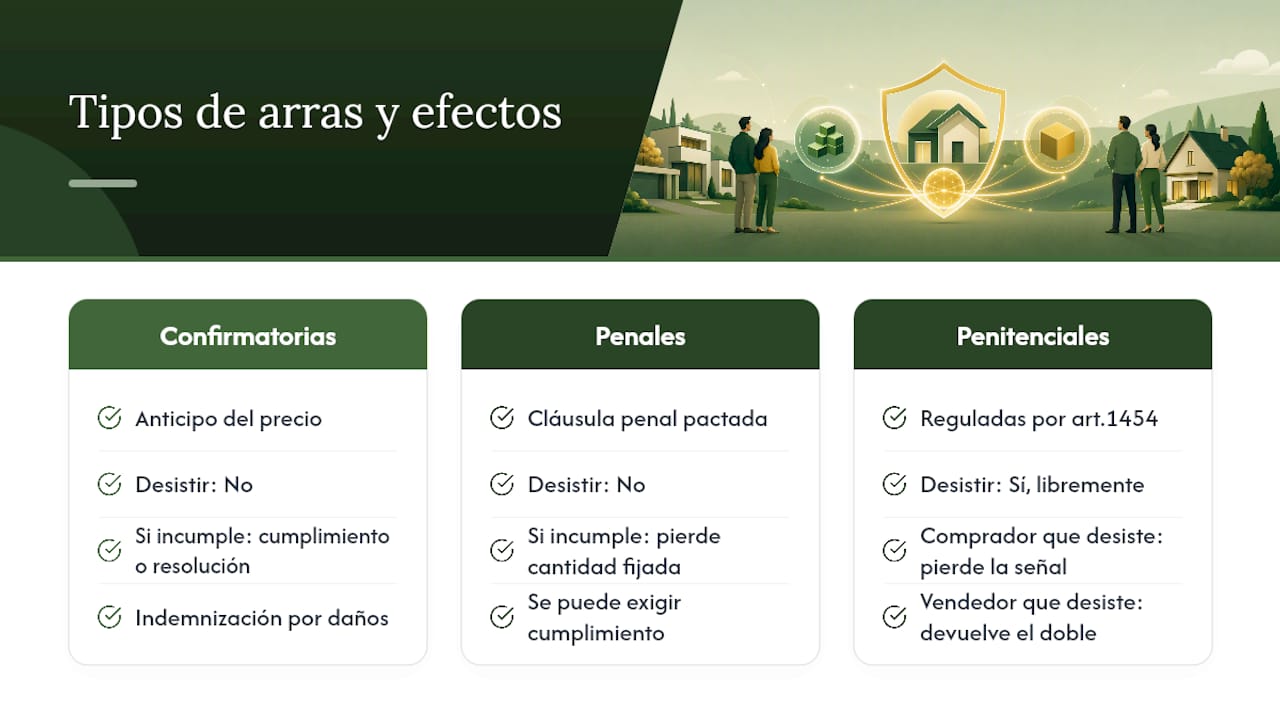 Tipos de arras y efectos

Confirmatorias

Anticipo del precio

Desistir: No

Si incumple: cumplimiento o resolución

Indemnización por daños

Penales

Cláusula penal pactada

Desistir: No

Si incumple: pierde cantidad fijada

Se puede exigir cumplimiento

Penitenciales

Reguladas por art.1454

Desistir: Sí, libremente

Comprador que desiste: pierde la señal

Vendedor que desiste: devuelve el doble